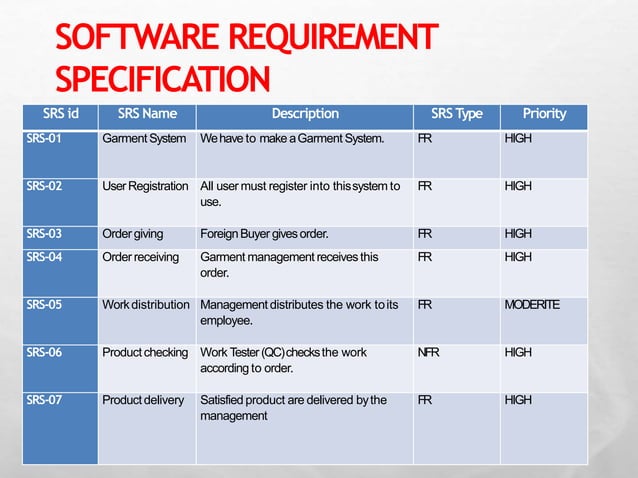 SOFTWARE REQUIREMENT SPECIFICATION

| SRS id | SRS Name | Description | SRS Type | Priority |
|---|---|---|---|---|
| SRS-01 | Garment System | We have to make a Garment System. | FR | HIGH |
| SRS-02 | User Registration | All user must register into this system to use. | FR | HIGH |
| SRS-03 | Order giving | Foreign Buyer gives order. | FR | HIGH |
| SRS-04 | Order receiving | Garment management receives this order. | FR | HIGH |
| SRS-05 | Work distribution | Management distributes the work to its employee. | FR | MODERITE |
| SRS-06 | Product checking | Work Tester (QC) checks the work according to order. | NFR | HIGH |
| SRS-07 | Product delivery | Satisfied product are delivered by the management | FR | HIGH |